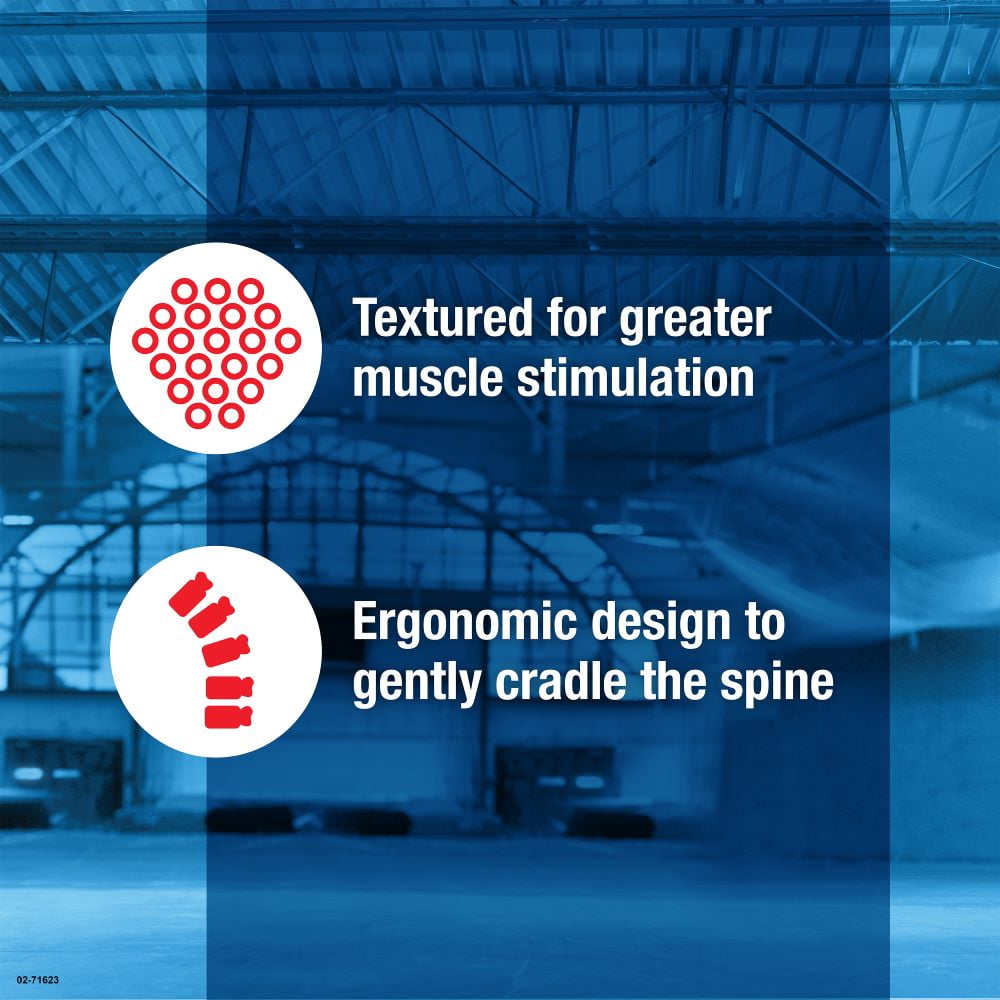 Textured for greater muscle stimulation

Ergonomic design to gently cradle the spine

02-71623